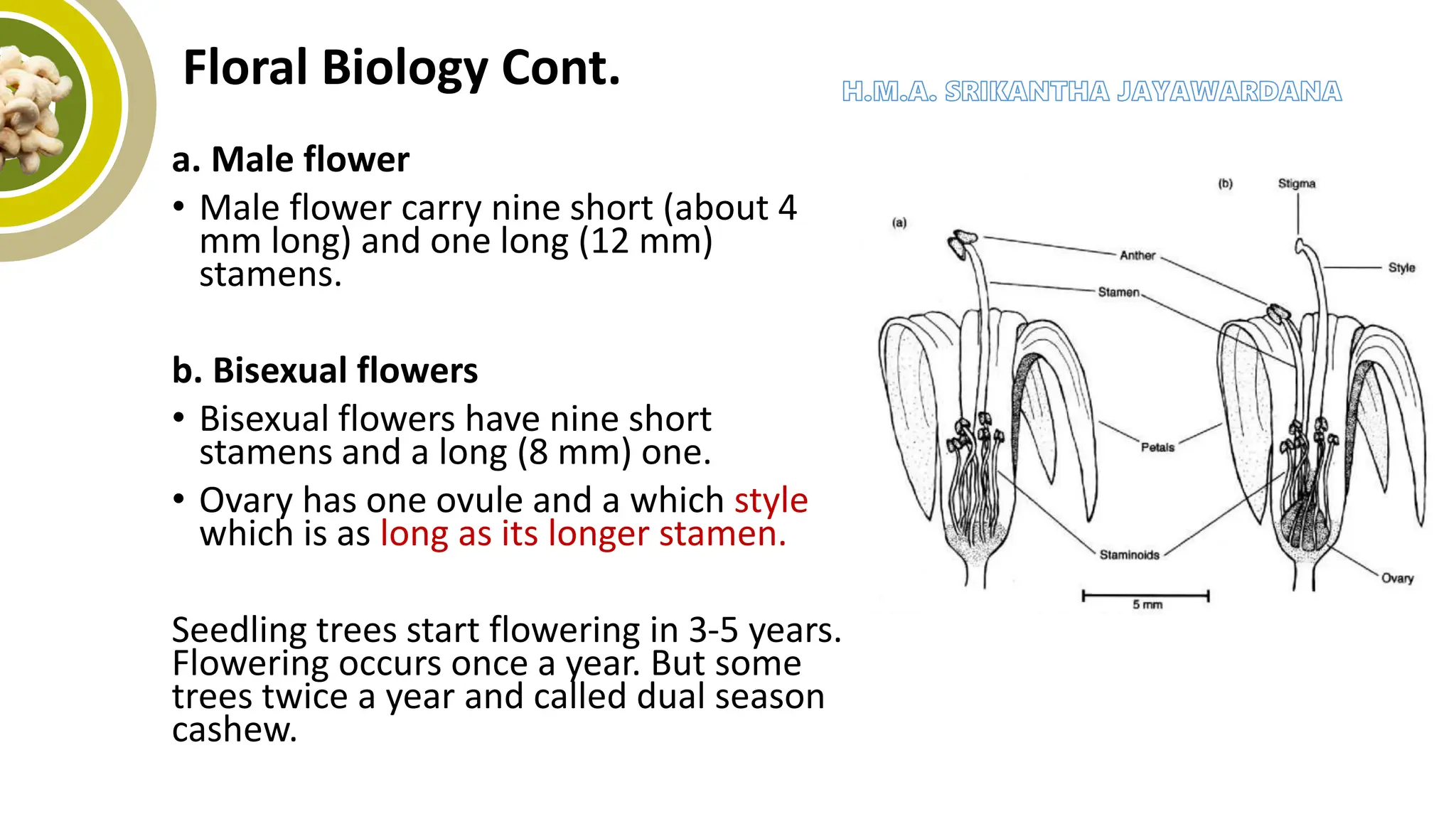 Floral Biology Cont.

H.M.A. SRIKANTHA JAYAWARDANA

a. Male flower

• Male flower carry nine short (about 4 mm long) and one long (12 mm) stamens.

b. Bisexual flowers

• Bisexual flowers have nine short stamens and a long (8 mm) one.

• Ovary has one ovule and a which style which is as long as its longer stamen.

Seedling trees start flowering in 3-5 years. Flowering occurs once a year. But some trees twice a year and called dual season cashew.

(a)
(b)
Stigma
Anther
Style
Stamen
Petals
Staminoids
Ovary
5 mm